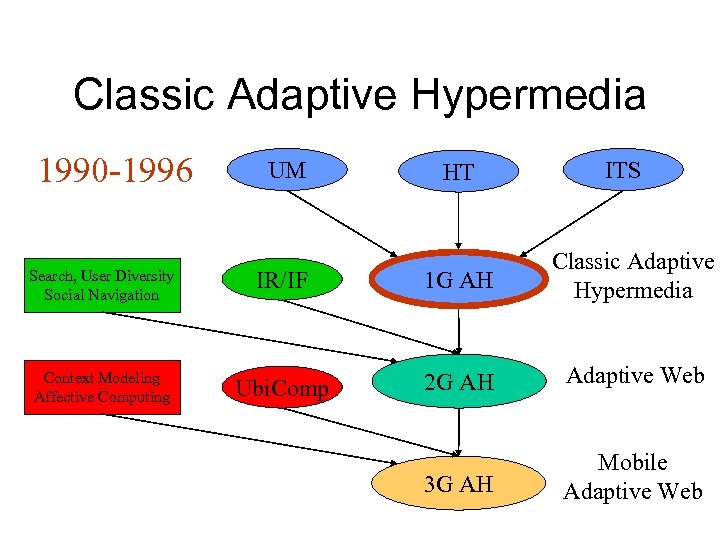 Classic Adaptive Hypermedia

1990-1996

UM

HT

ITS

Search, User Diversity
Social Navigation

IR/IF

1G AH

Classic Adaptive Hypermedia

Context Modeling
Affective Computing

UbiComp

2G AH

Adaptive Web

3G AH

Mobile Adaptive Web